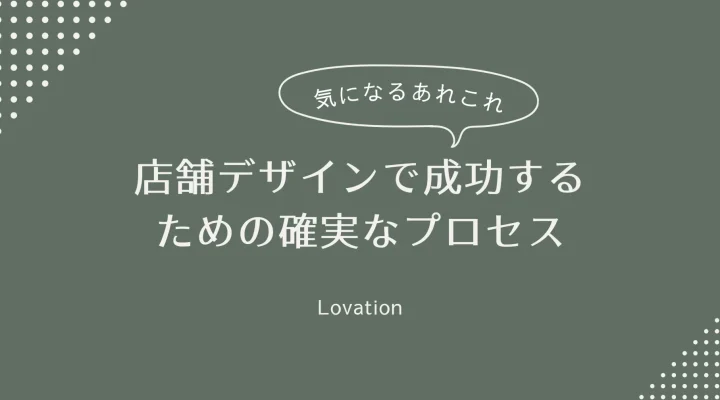 気になるあれこれ

店舗デザインで成功するための確実なプロセス

Lovation